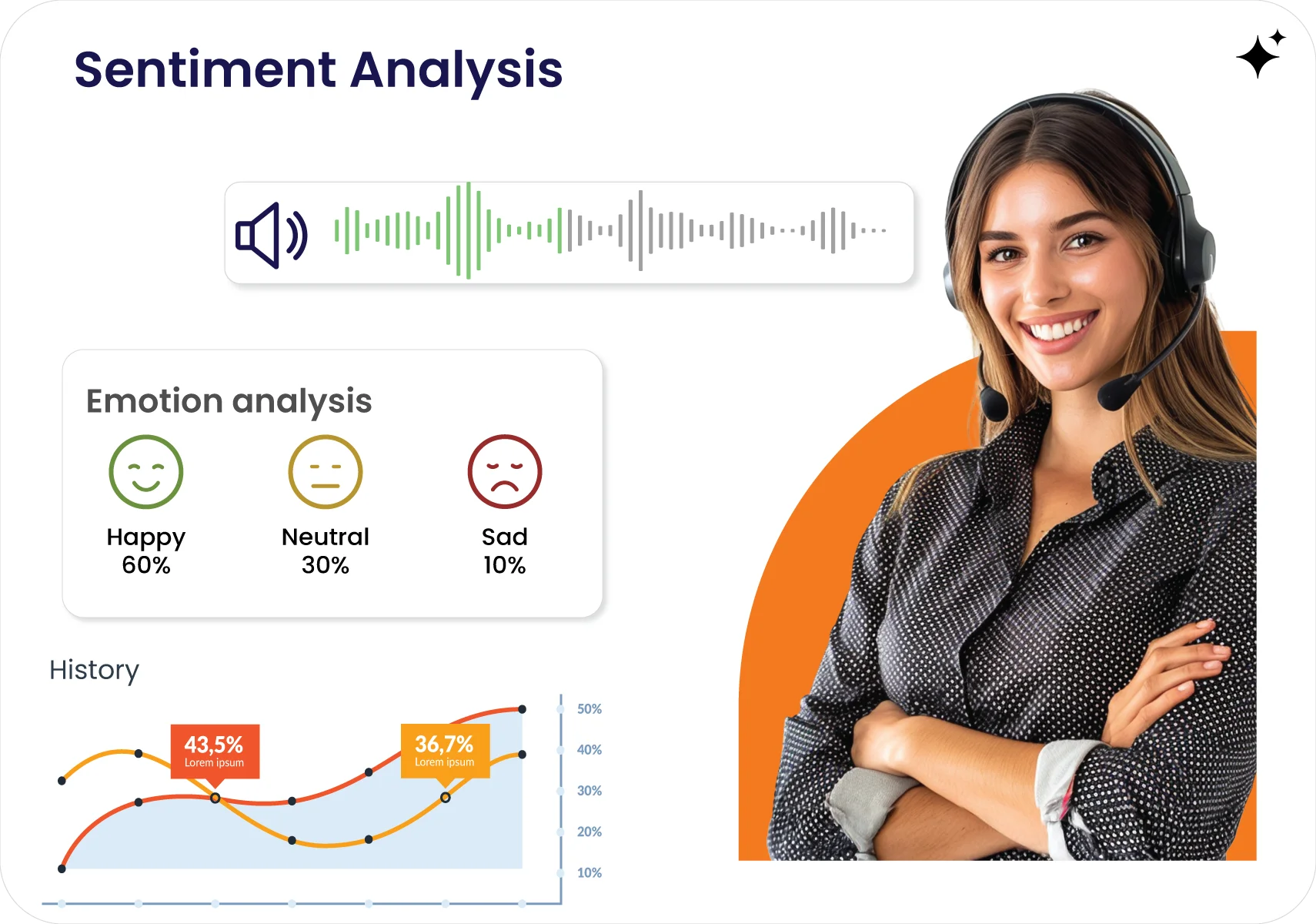 Sentiment Analysis

Emotion analysis

Happy
60%

Neutral
30%

Sad
10%

History

43,5%
Lorem ipsum

36,7%
Lorem ipsum

50%
40%
30%
20%
10%